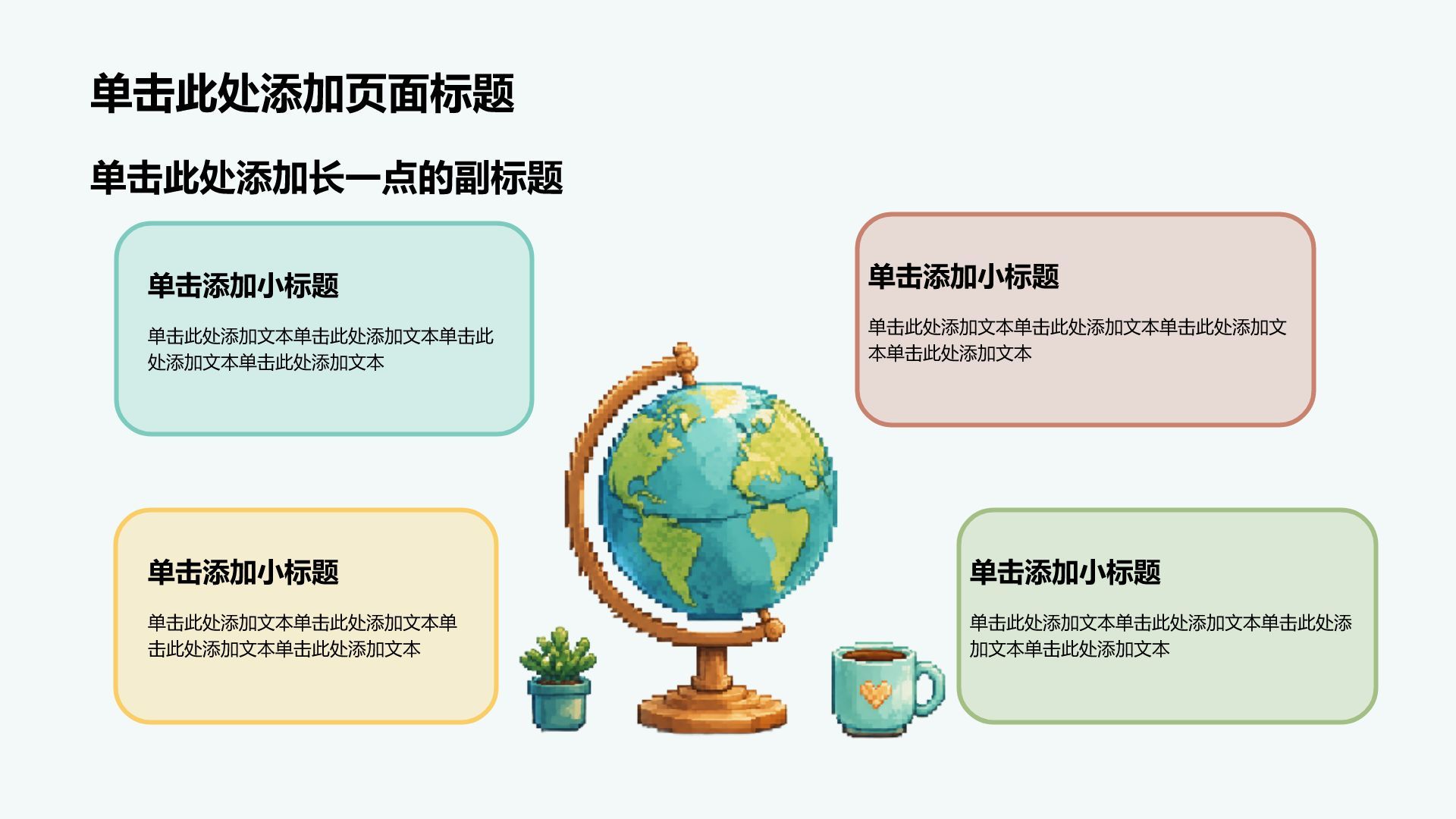 单击此处添加页面标题

单击此处添加长一点的副标题

单击添加小标题

单击此处添加文本单击此处添加文本单击此处添加文本单击此处添加文本

单击添加小标题

单击此处添加文本单击此处添加文本单击此处添加文本单击此处添加文本

单击添加小标题

单击此处添加文本单击此处添加文本单击此处添加文本单击此处添加文本

单击添加小标题

单击此处添加文本单击此处添加文本单击此处添加文本单击此处添加文本